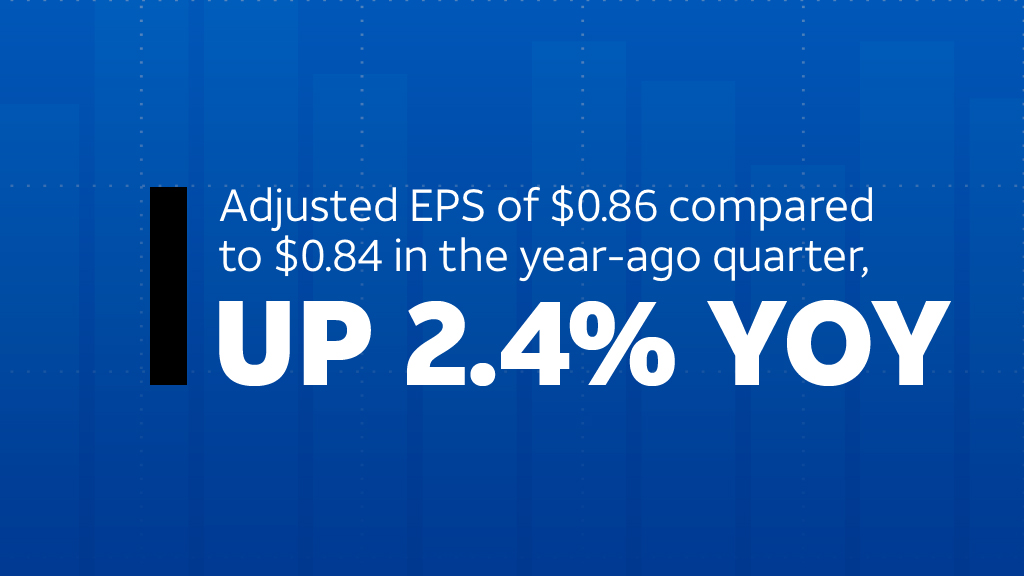 Adjusted EPS of \$0.86 compared to \$0.84 in the year-ago quarter,

UP 2.4% YOY